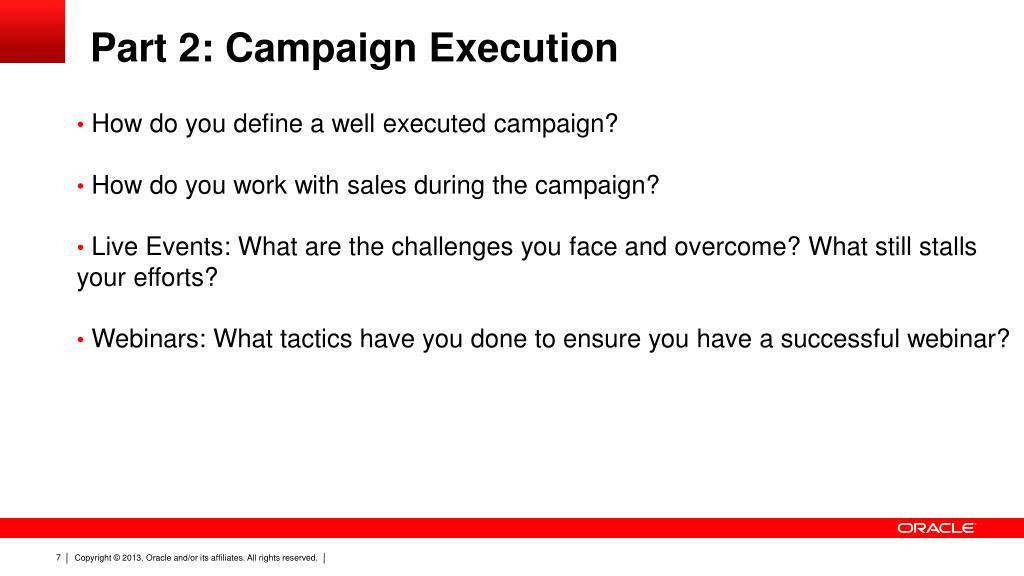 Part 2: Campaign Execution

• How do you define a well executed campaign?

• How do you work with sales during the campaign?

• Live Events: What are the challenges you face and overcome? What still stalls your efforts?

• Webinars: What tactics have you done to ensure you have a successful webinar?

ORACLE

7 | Copyright © 2013, Oracle and/or its affiliates. All rights reserved. |